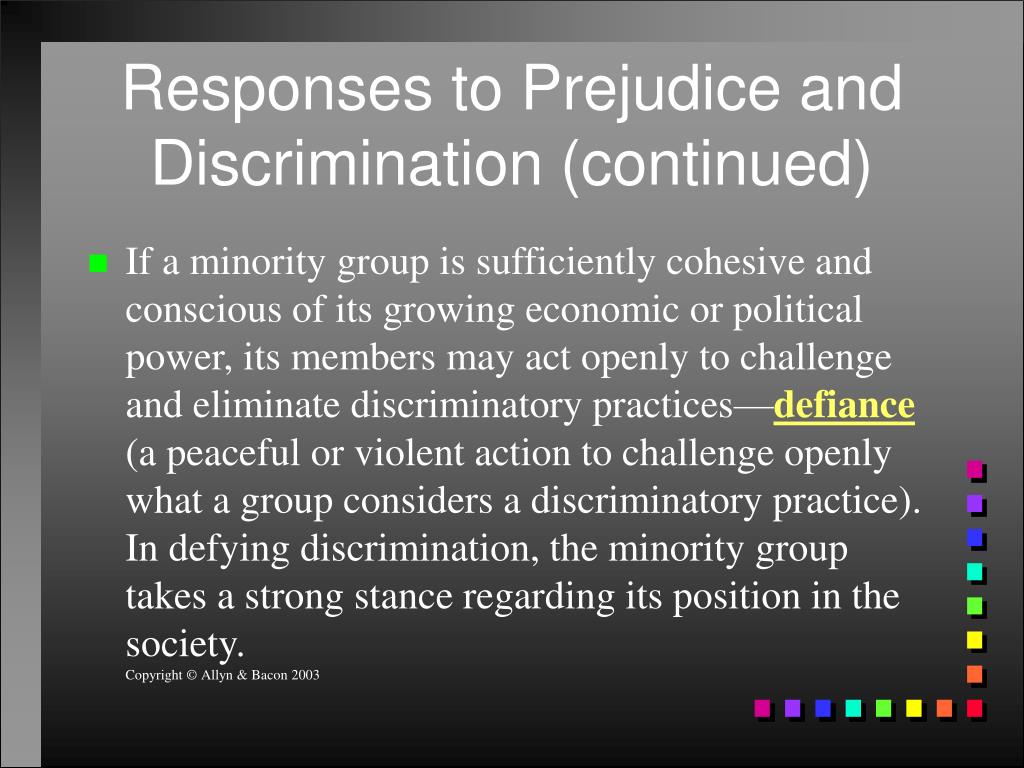 Responses to Prejudice and Discrimination (continued)

If a minority group is sufficiently cohesive and conscious of its growing economic or political power, its members may act openly to challenge and eliminate discriminatory practices—defiance (a peaceful or violent action to challenge openly what a group considers a discriminatory practice). In defying discrimination, the minority group takes a strong stance regarding its position in the society.

Copyright © Allyn & Bacon 2003